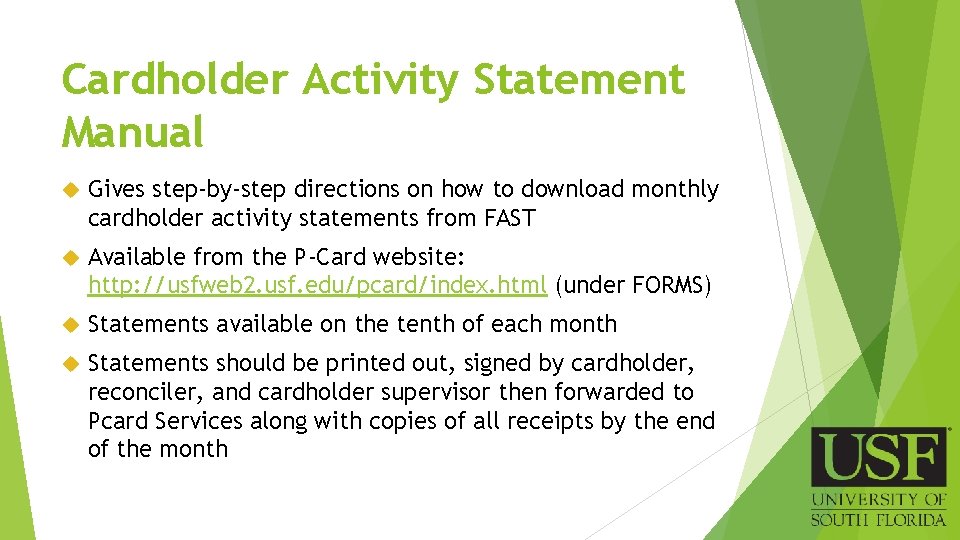 Cardholder Activity Statement Manual

Gives step-by-step directions on how to download monthly cardholder activity statements from FAST

Available from the P-Card website: http://usfweb2.usf.edu/pcard/index.html (under FORMS)

Statements available on the tenth of each month

Statements should be printed out, signed by cardholder, reconciler, and cardholder supervisor then forwarded to Pcard Services along with copies of all receipts by the end of the month

USF
UNIVERSITY OF
SOUTH FLORIDA